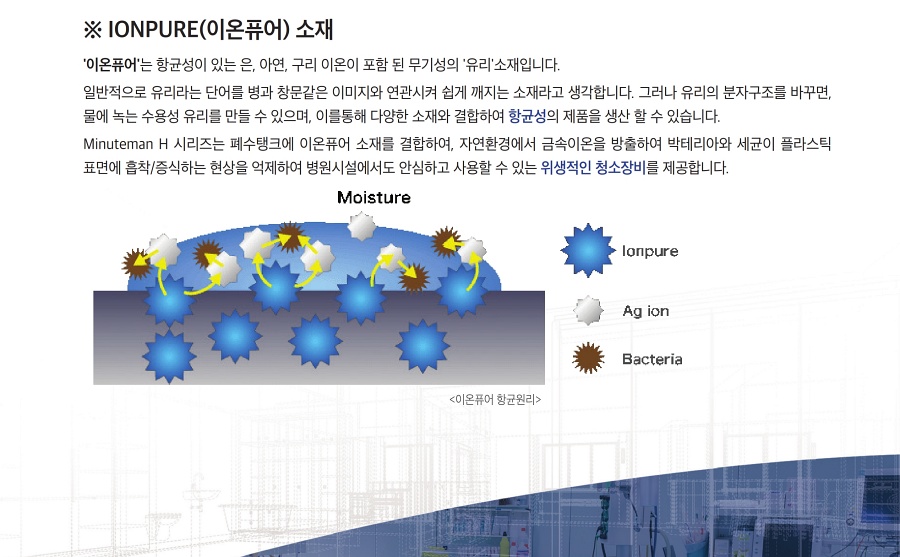 ※ IONPURE(이온퓨어) 소재

'이온퓨어'는 항균성이 있는 은, 아연, 구리 이온이 포함 된 무기성의 '유리'소재입니다.

일반적으로 유리라는 단어를 병과 창문같은 이미지와 연관시켜 쉽게 깨지는 소재라고 생각합니다. 그러나 유리의 분자구조를 바꾸면, 물에 녹는 수용성 유리를 만들 수 있으며, 이를통해 다양한 소재와 결합하여 항균성의 제품을 생산 할 수 있습니다.

Minuteman H 시리즈는 폐수탱크에 이온퓨어 소재를 결합하여, 자연환경에서 금속이온을 방출하여 박테리아와 세균이 플라스틱 표면에 흡착/증식하는 현상을 억제하여 병원시설에서도 안심하고 사용할 수 있는 위생적인 청소장비를 제공합니다.

Moisture

Ionpure

Ag ion

Bacteria

<이온퓨어 항균원리>